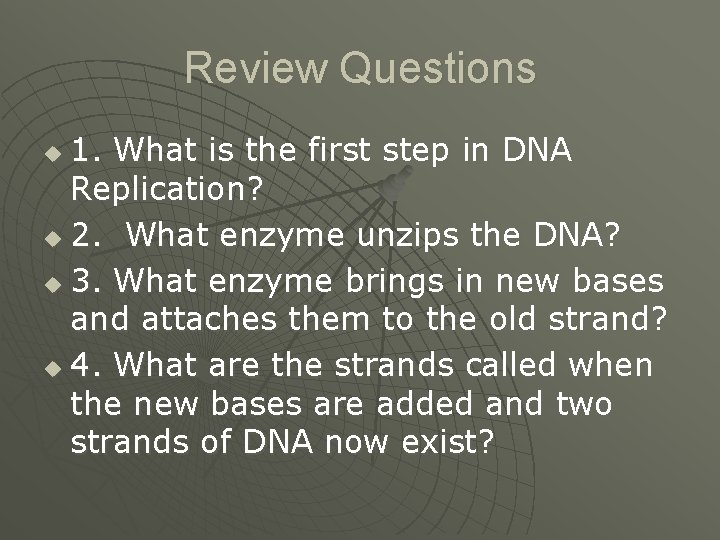 Review Questions

1. What is the first step in DNA Replication?

2.  What enzyme unzips the DNA?

3. What enzyme brings in new bases and attaches them to the old strand?

4. What are the strands called when the new bases are added and two strands of DNA now exist?